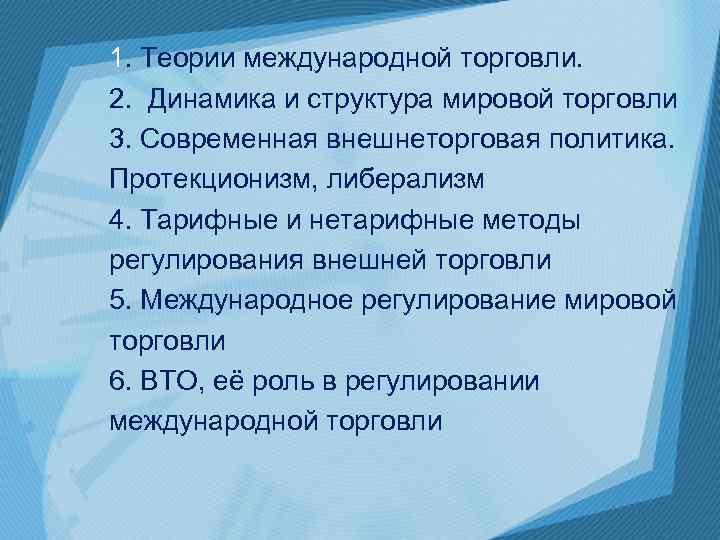 1. Теории международной торговли.
2. Динамика и структура мировой торговли
3. Современная внешнеторговая политика. Протекционизм, либерализм
4. Тарифные и нетарифные методы регулирования внешней торговли
5. Международное регулирование мировой торговли
6. ВТО, её роль в регулировании международной торговли